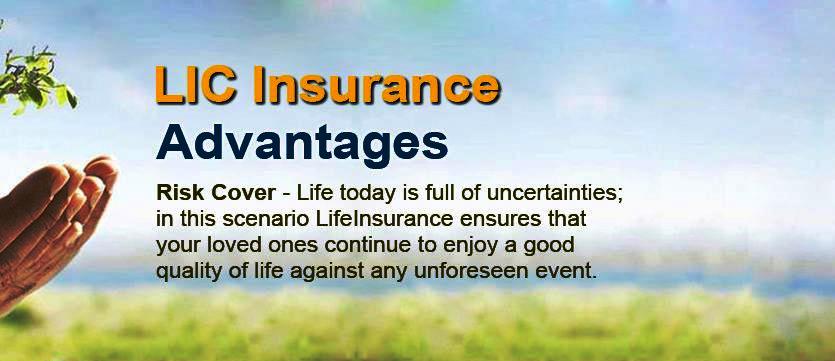 LIC Insurance
Advantages

Risk Cover - Life today is full of uncertainties; in this scenario LifeInsurance ensures that your loved ones continue to enjoy a good quality of life against any unforeseen event.